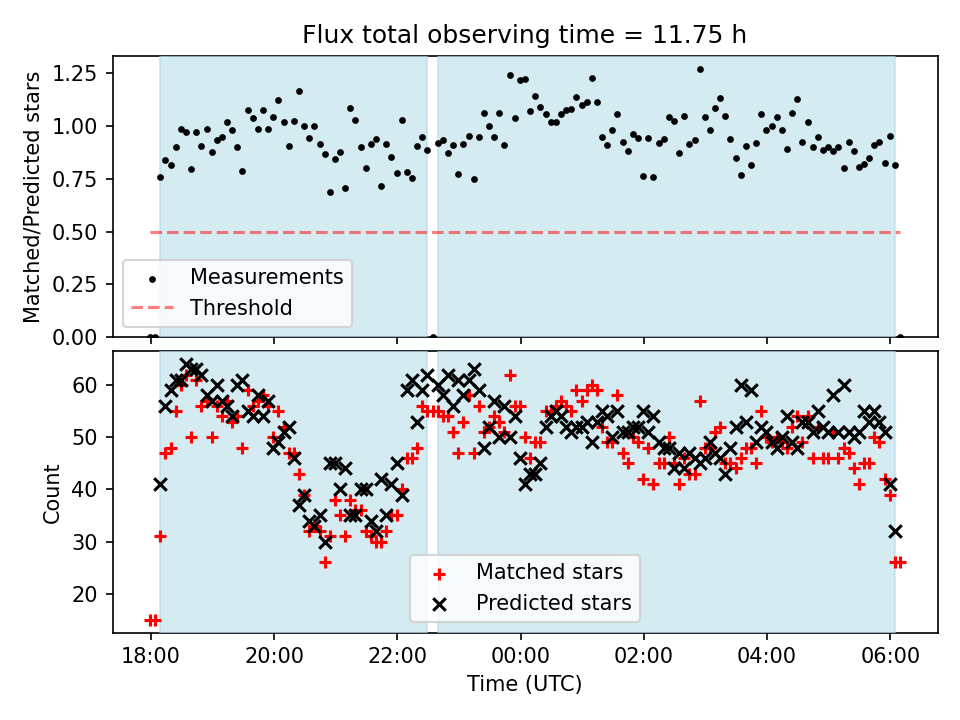 Flux total observing time = 11.75 h

Matched/Predicted stars

1.25
1.00
0.75
0.50
0.25
0.00

Measurements
Threshold

Count

60
50
40
30
20

Matched stars
Predicted stars

18:00
20:00
22:00
00:00
02:00
04:00
06:00

Time (UTC)